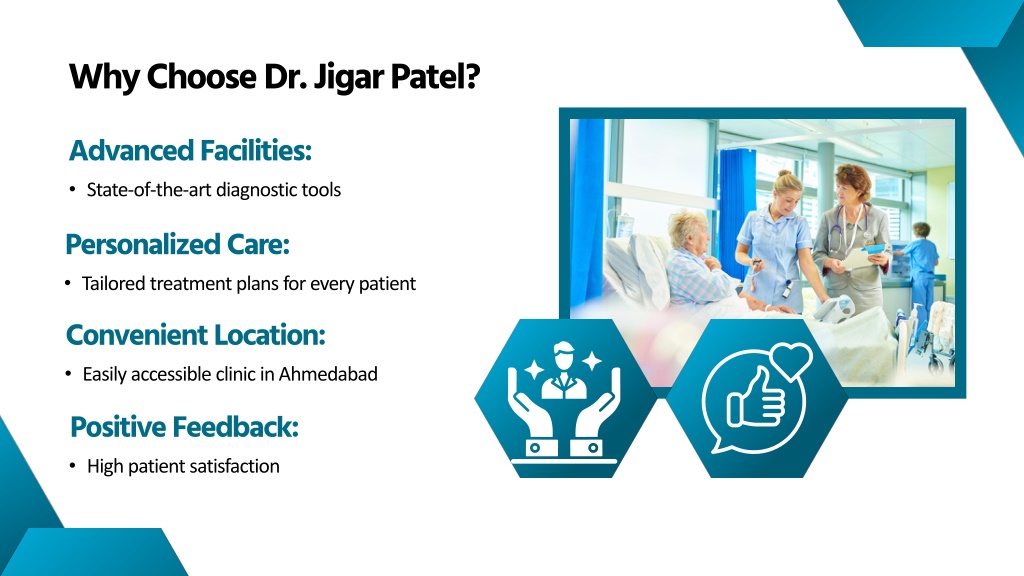 Why Choose Dr. Jigar Patel?

Advanced Facilities:

• State-of-the-art diagnostic tools

Personalized Care:

• Tailored treatment plans for every patient

Convenient Location:

• Easily accessible clinic in Ahmedabad

Positive Feedback:

• High patient satisfaction